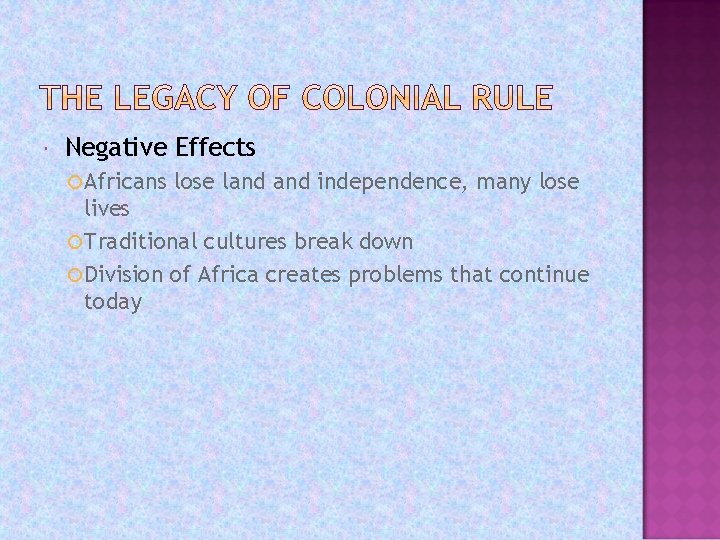 THE LEGACY OF COLONIAL RULE

Negative Effects

Africans lose land and independence, many lose lives

Traditional cultures break down

Division of Africa creates problems that continue today